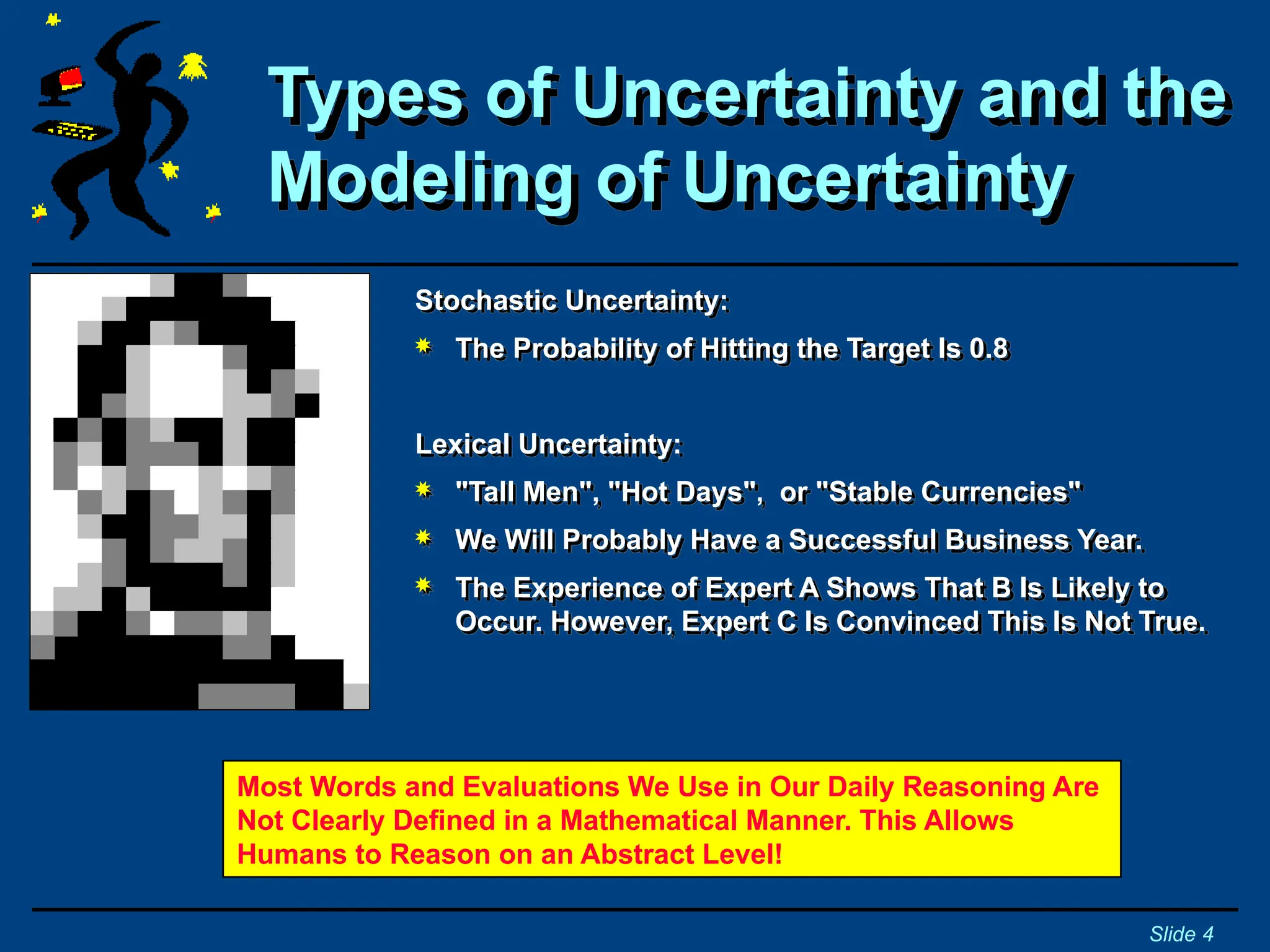 Types of Uncertainty and the Modeling of Uncertainty

Stochastic Uncertainty:

The Probability of Hitting the Target Is 0.8

Lexical Uncertainty:

"Tall Men", "Hot Days", or "Stable Currencies"

We Will Probably Have a Successful Business Year.

The Experience of Expert A Shows That B Is Likely to Occur. However, Expert C Is Convinced This Is Not True.

Most Words and Evaluations We Use in Our Daily Reasoning Are Not Clearly Defined in a Mathematical Manner. This Allows Humans to Reason on an Abstract Level!

Slide 4